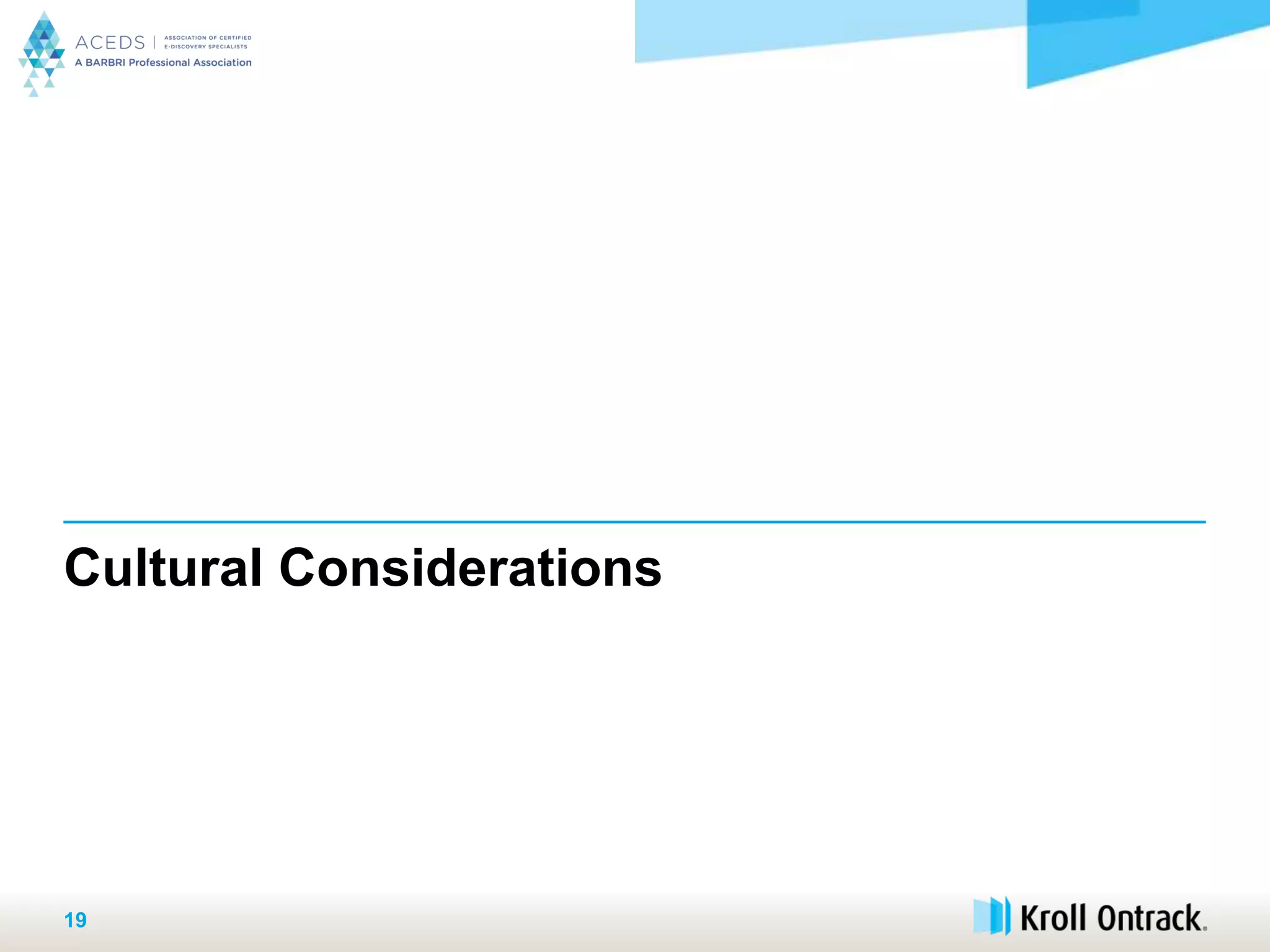 ACEDS | ASSOCIATION OF CERTIFIED E-DISCOVERY SPECIALISTS
A BARBRI Professional Association

Cultural Considerations

19

Kroll Ontrack.